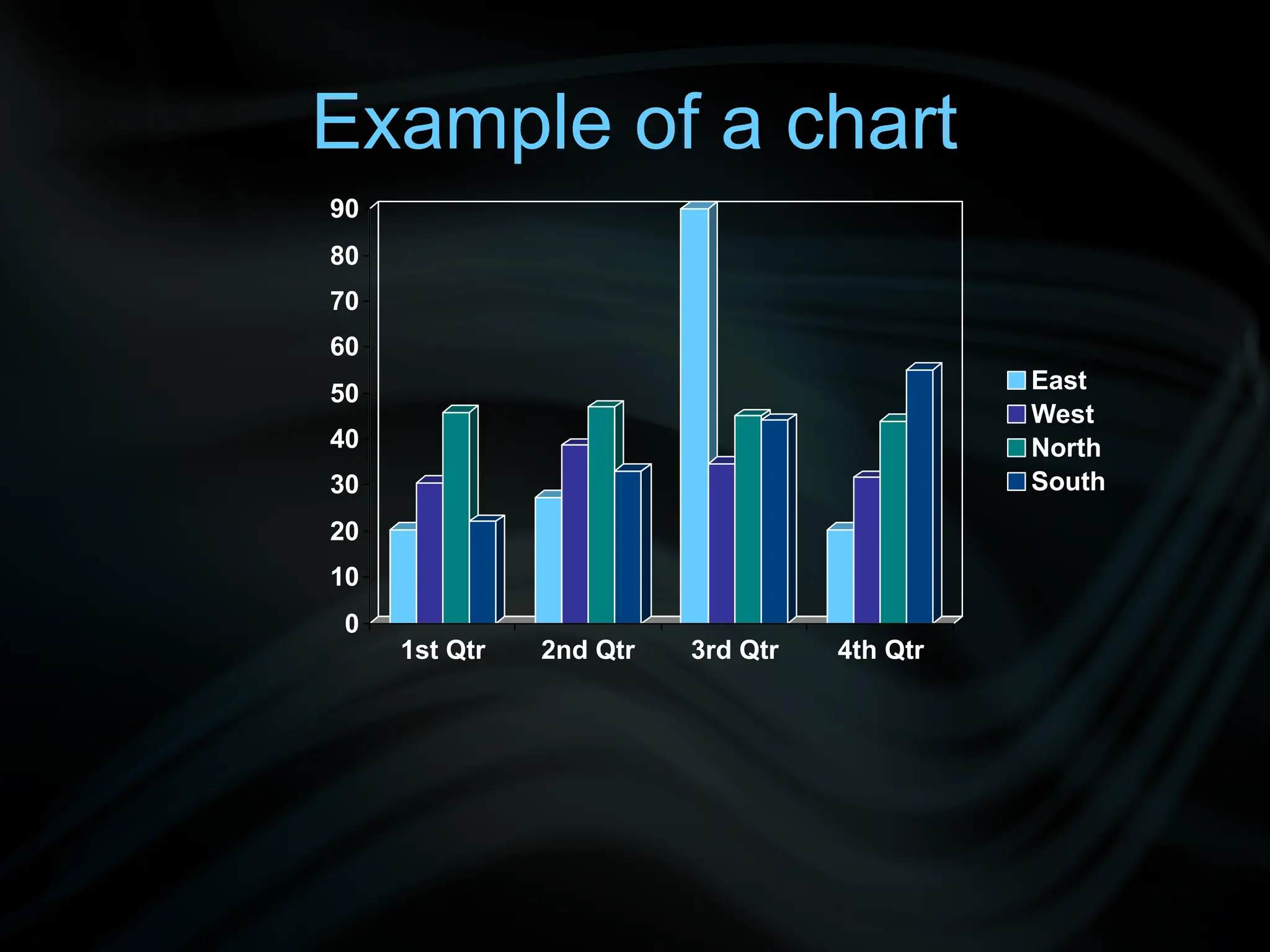 Example of a chart

90
80
70
60
50
40
30
20
10
0

1st Qtr
2nd Qtr
3rd Qtr
4th Qtr

East
West
North
South